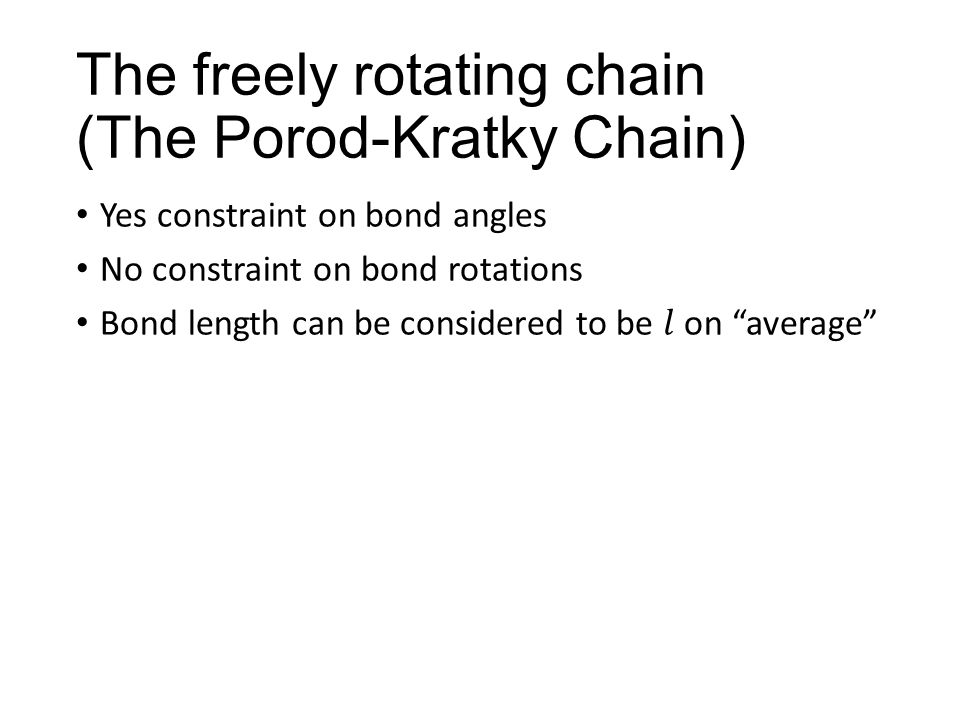 The freely rotating chain
(The Porod-Kratky Chain)

• Yes constraint on bond angles
• No constraint on bond rotations
• Bond length can be considered to be $l$ on “average”